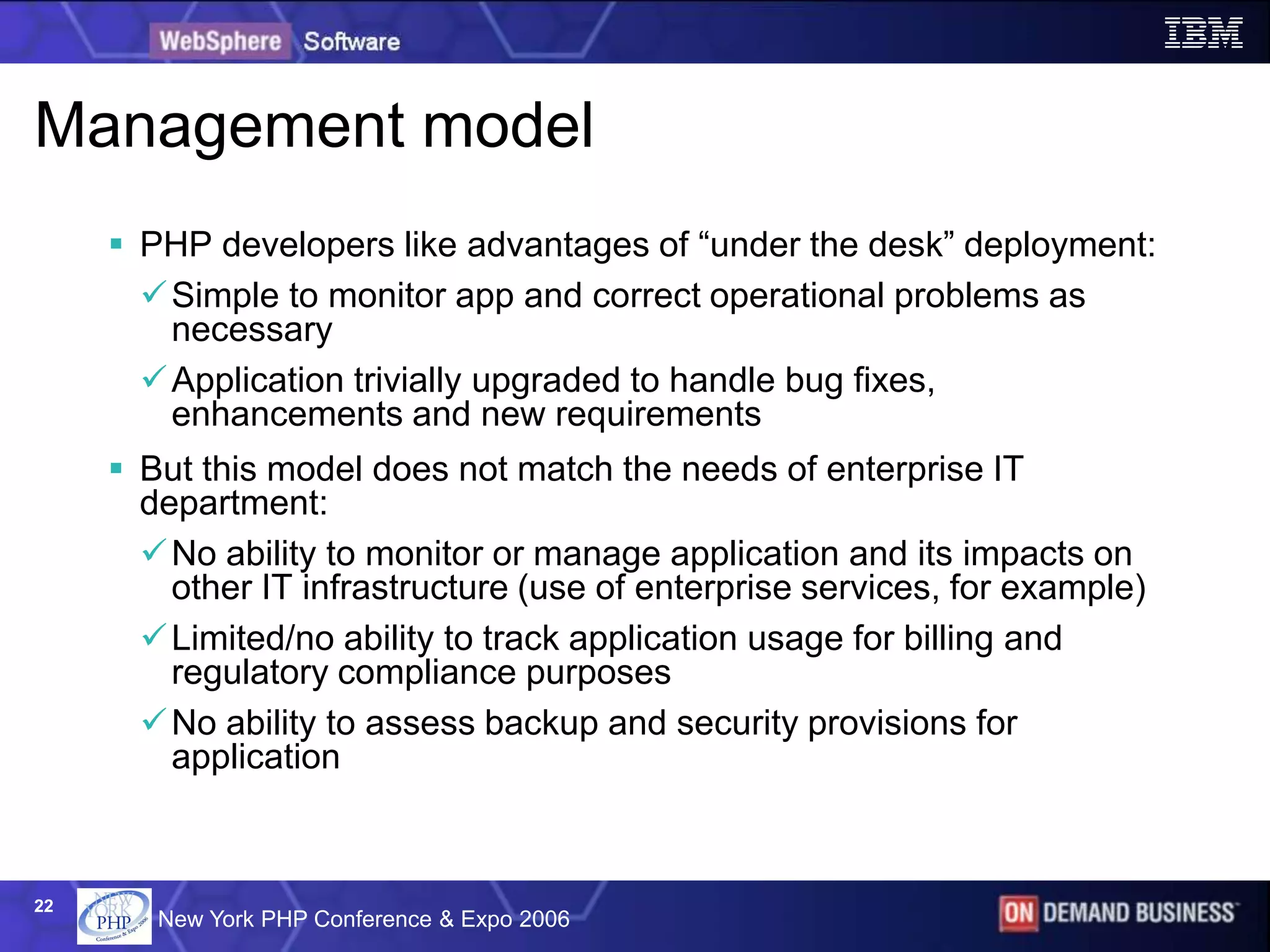 WebSphere Software

IBM

Management model

▪ PHP developers like advantages of “under the desk” deployment:

✓ Simple to monitor app and correct operational problems as necessary

✓ Application trivially upgraded to handle bug fixes, enhancements and new requirements

▪ But this model does not match the needs of enterprise IT department:

✓ No ability to monitor or manage application and its impacts on other IT infrastructure (use of enterprise services, for example)

✓ Limited/no ability to track application usage for billing and regulatory compliance purposes

✓ No ability to assess backup and security provisions for application

22

NEW YORK PHP Conference & Expo 2006

New York PHP Conference & Expo 2006

ON DEMAND BUSINESS